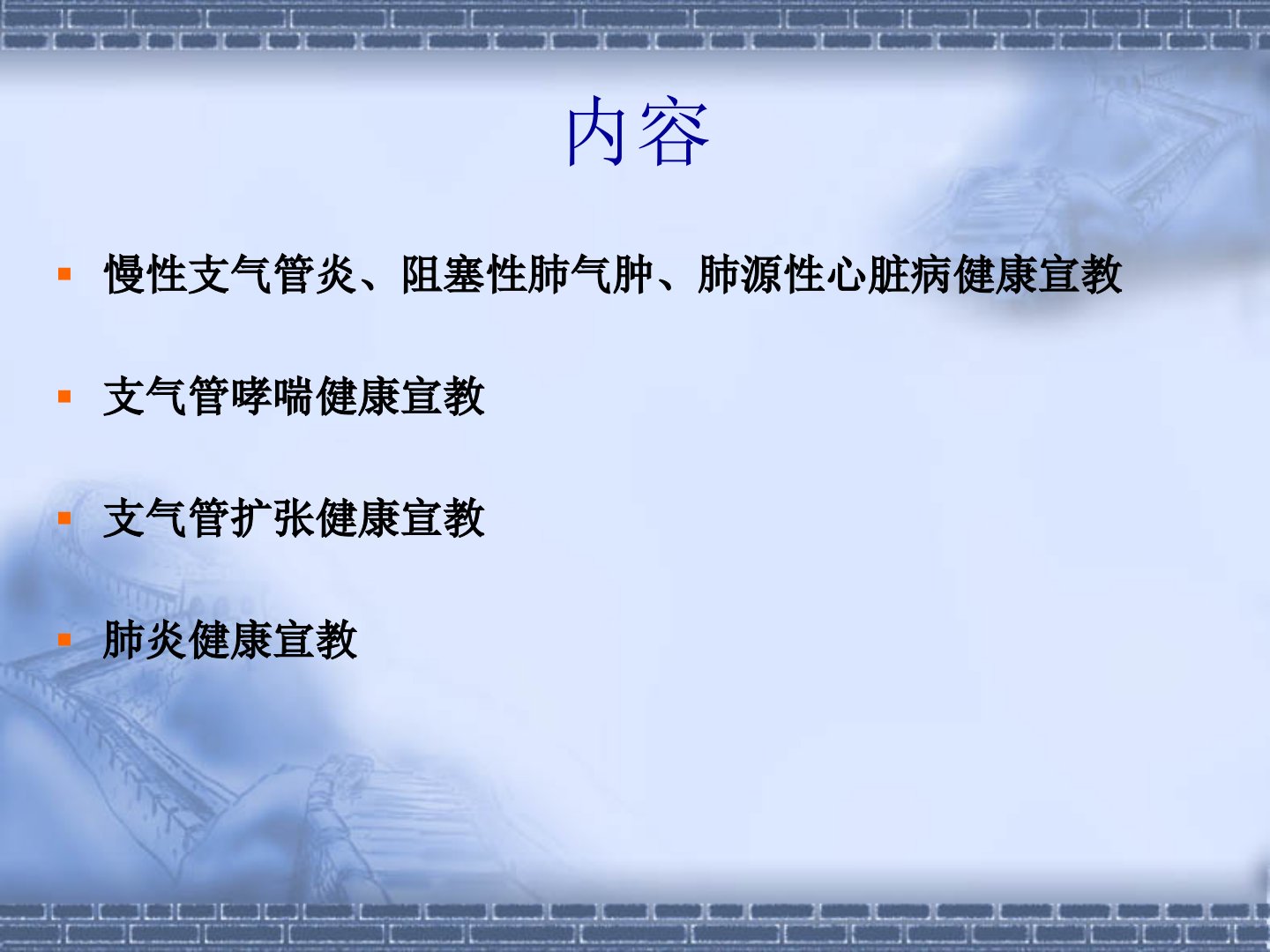 内容

▪ 慢性支气管炎、阻塞性肺气肿、肺源性心脏病健康宣教

▪ 支气管哮喘健康宣教

▪ 支气管扩张健康宣教

▪ 肺炎健康宣教